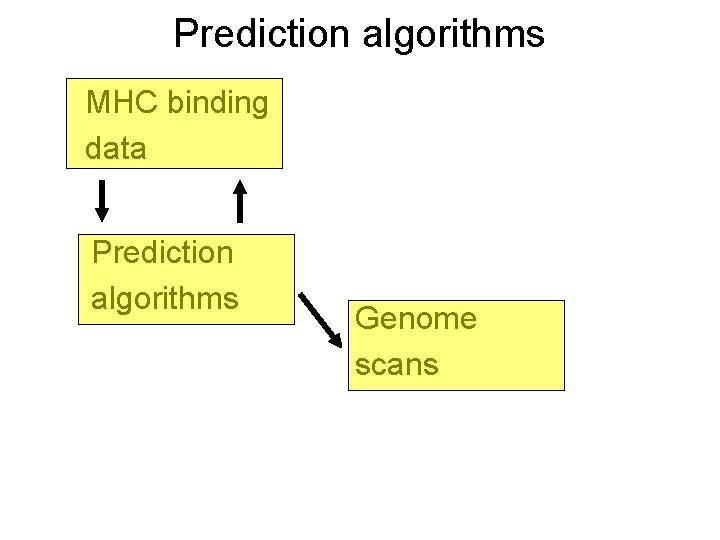 Prediction algorithms

MHC binding data

Prediction algorithms

Genome scans